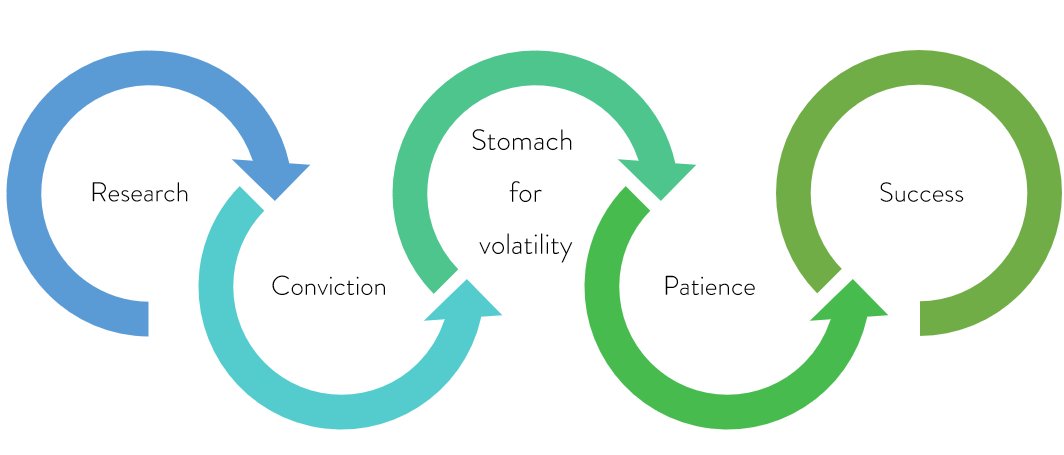 Research

Conviction

Stomach for volatility

Patience

Success